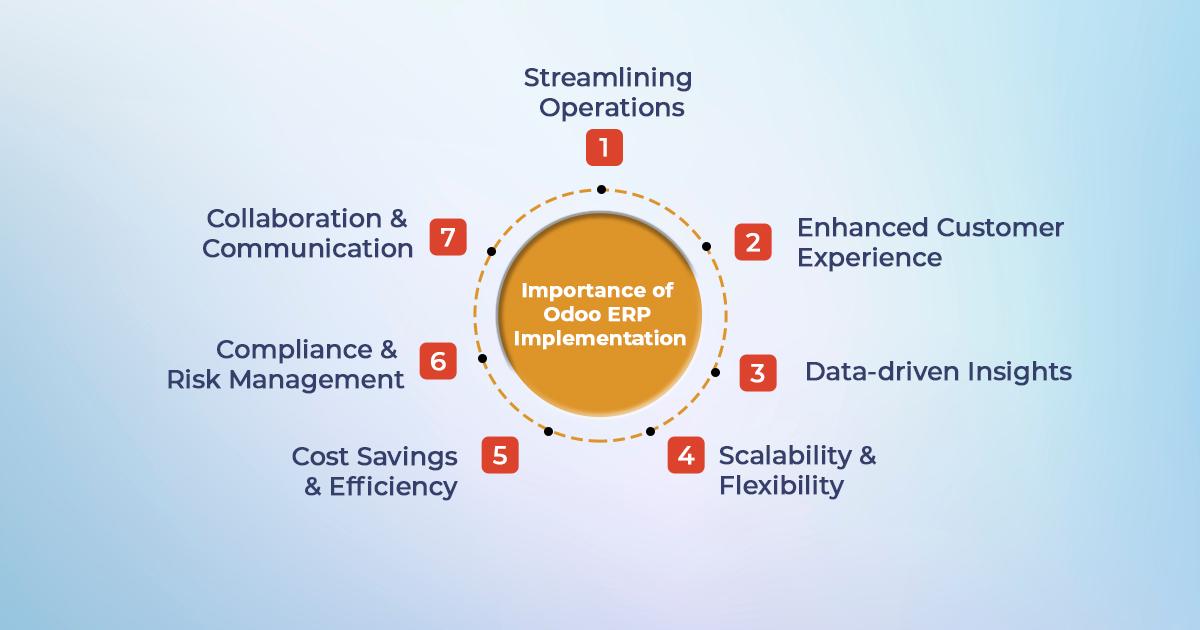 Importance of Odoo ERP Implementation

Streamlining Operations
1

2
Enhanced Customer Experience

3
Data-driven Insights

4
Scalability & Flexibility

Cost Savings & Efficiency
5

Compliance & Risk Management
6

Collaboration & Communication
7